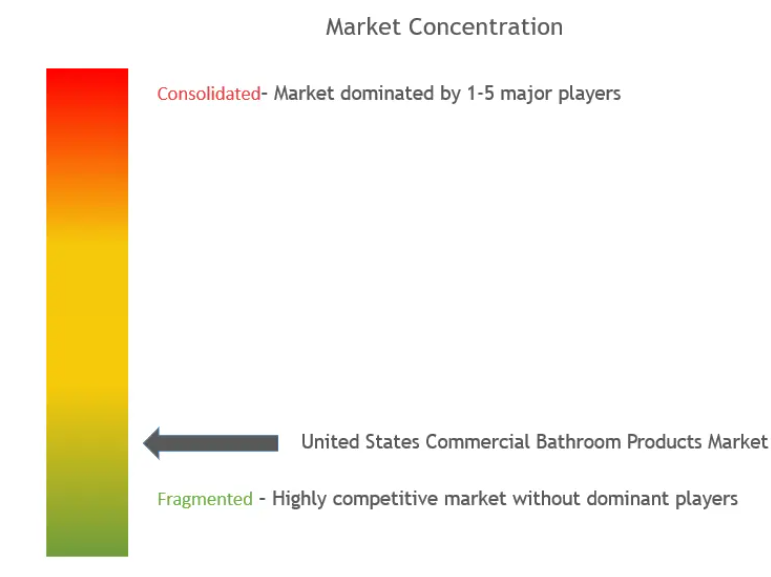 Market Concentration

Consolidated- Market dominated by 1-5 major players

United States Commercial Bathroom Products Market

Fragmented - Highly competitive market without dominant players